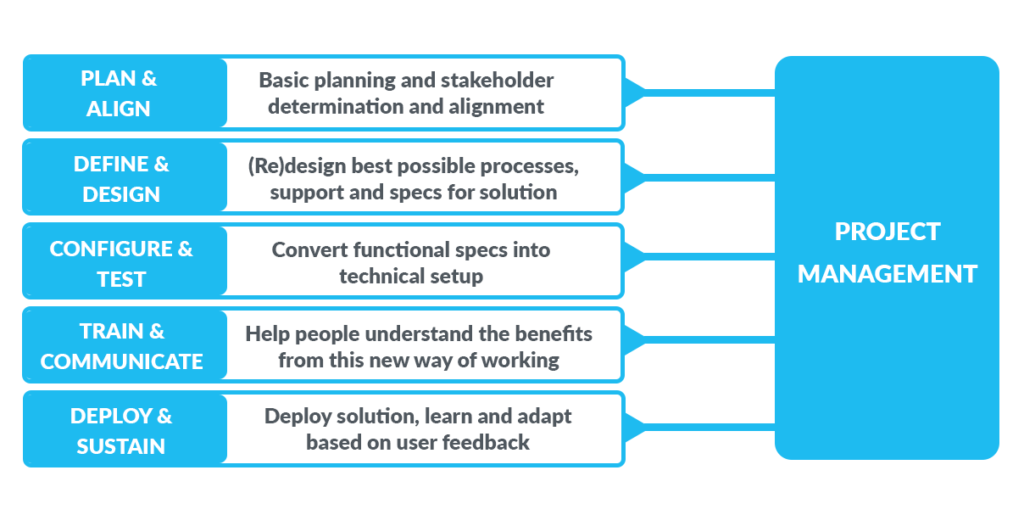 PLAN & ALIGN
Basic planning and stakeholder determination and alignment

DEFINE & DESIGN
(Re)design best possible processes, support and specs for solution

CONFIGURE & TEST
Convert functional specs into technical setup

TRAIN & COMMUNICATE
Help people understand the benefits from this new way of working

DEPLOY & SUSTAIN
Deploy solution, learn and adapt based on user feedback

PROJECT MANAGEMENT